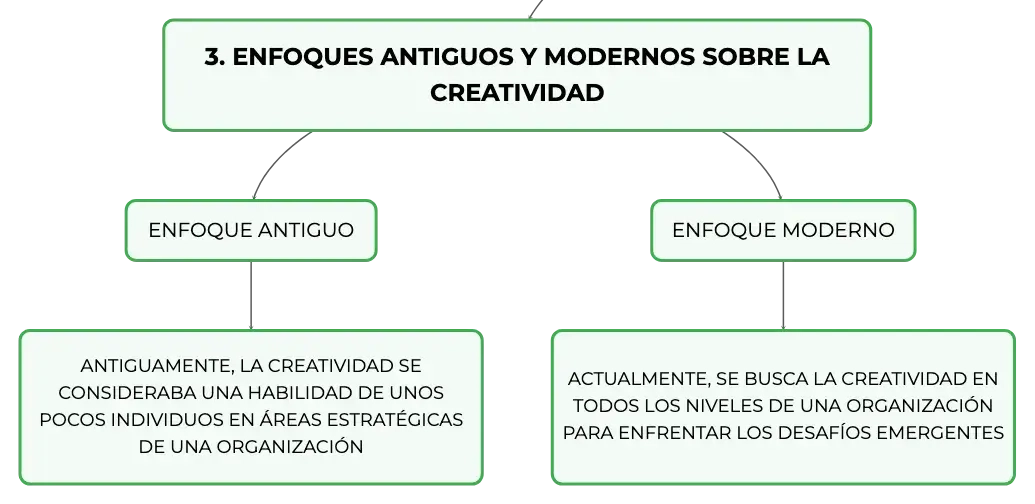 3. ENFOQUES ANTIGUOS Y MODERNOS SOBRE LA CREATIVIDAD

ENFOQUE ANTIGUO

ANTIGUAMENTE, LA CREATIVIDAD SE CONSIDERABA UNA HABILIDAD DE UNOS POCOS INDIVIDUOS EN ÁREAS ESTRATÉGICAS DE UNA ORGANIZACIÓN

ENFOQUE MODERNO

ACTUALMENTE, SE BUSCA LA CREATIVIDAD EN TODOS LOS NIVELES DE UNA ORGANIZACIÓN PARA ENFRENTAR LOS DESAFÍOS EMERGENTES